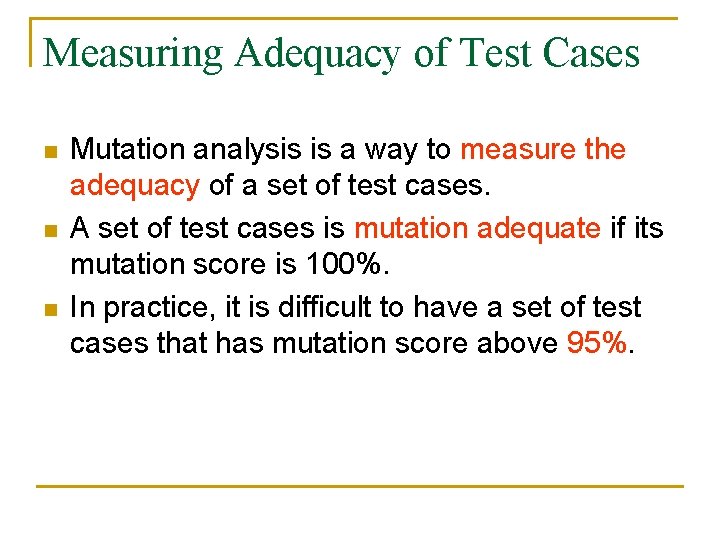 Measuring Adequacy of Test Cases

- Mutation analysis is a way to measure the adequacy of a set of test cases.
- A set of test cases is mutation adequate if its mutation score is 100%.
- In practice, it is difficult to have a set of test cases that has mutation score above 95%.